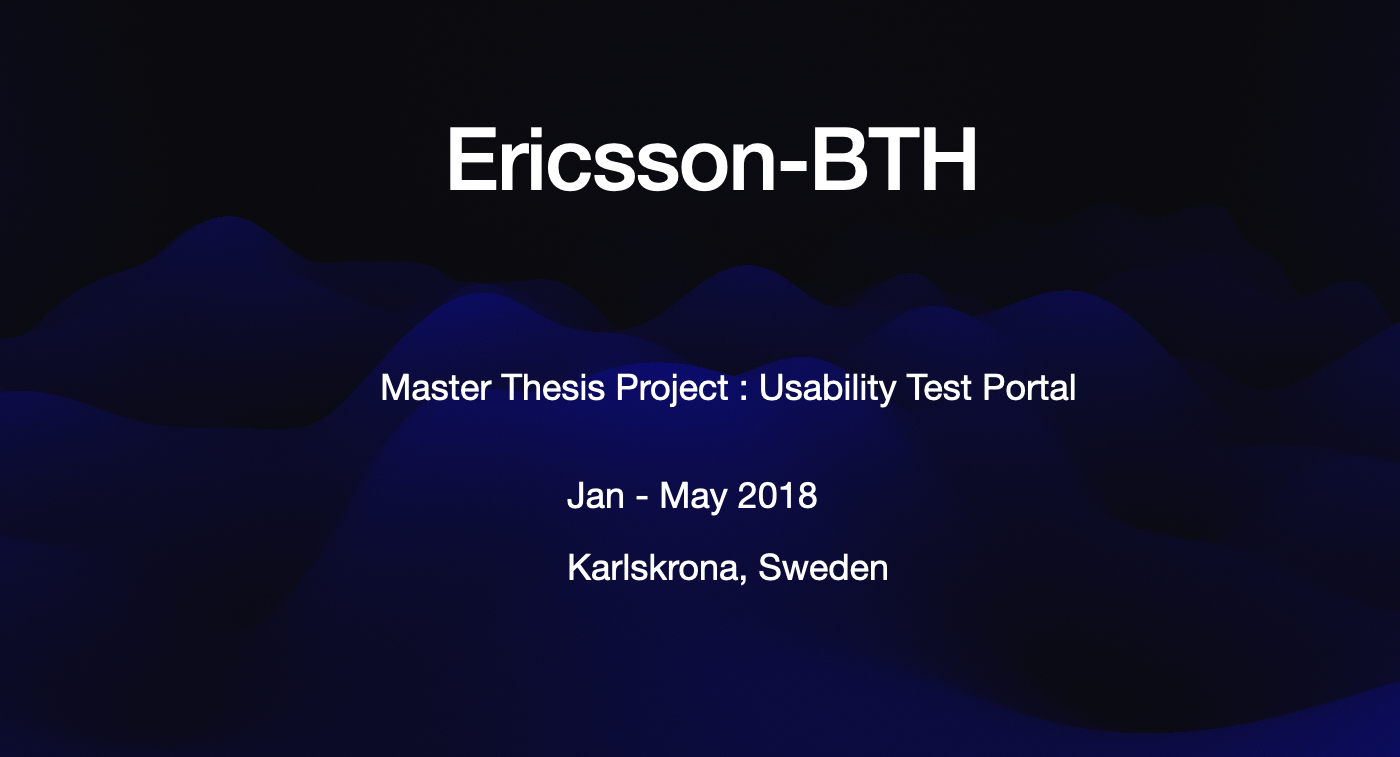 Ericsson-BTH

Master Thesis Project : Usability Test Portal

Jan - May 2018

Karlskrona, Sweden